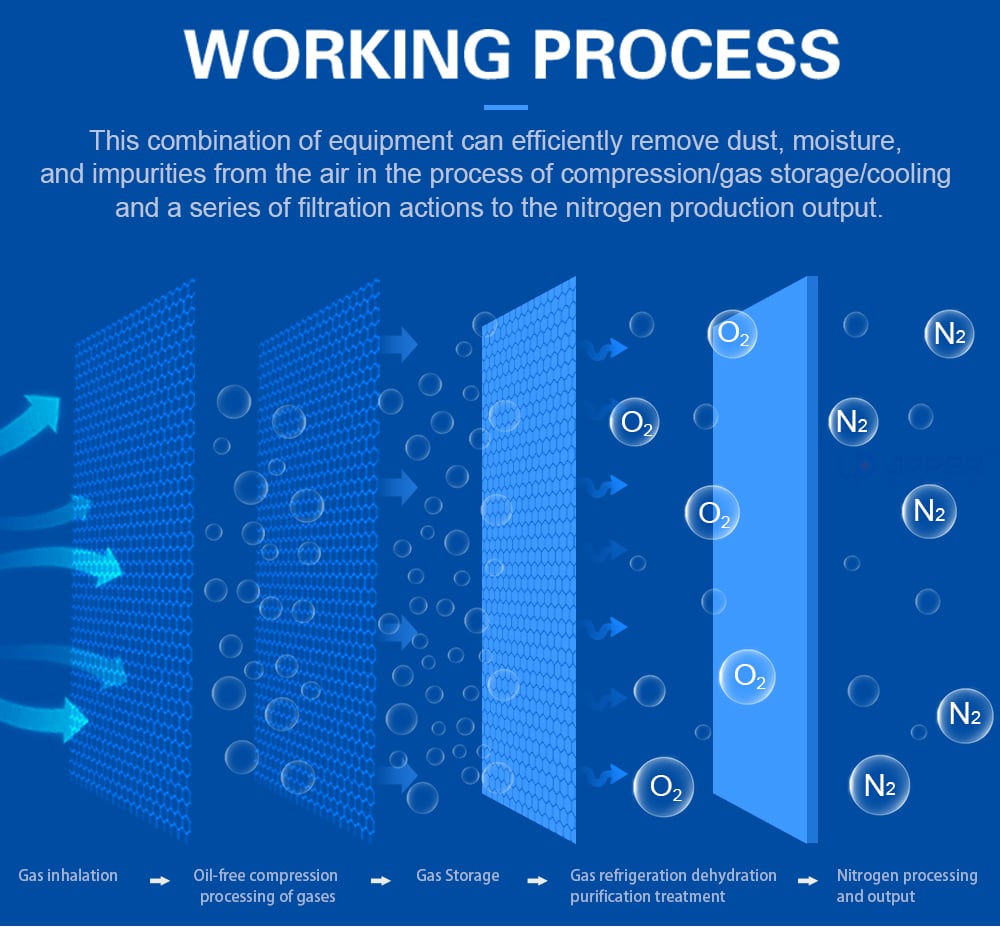 WORKING PROCESS

This combination of equipment can efficiently remove dust, moisture, and impurities from the air in the process of compression/gas storage/cooling and a series of filtration actions to the nitrogen production output.

$O_2$ $N_2$ $O_2$ $N_2$ $O_2$ $N_2$ $O_2$ $N_2$ $O_2$ $N_2$

Gas inhalation → Oil-free compression processing of gases → Gas Storage → Gas refrigeration dehydration purification treatment → Nitrogen processing and output